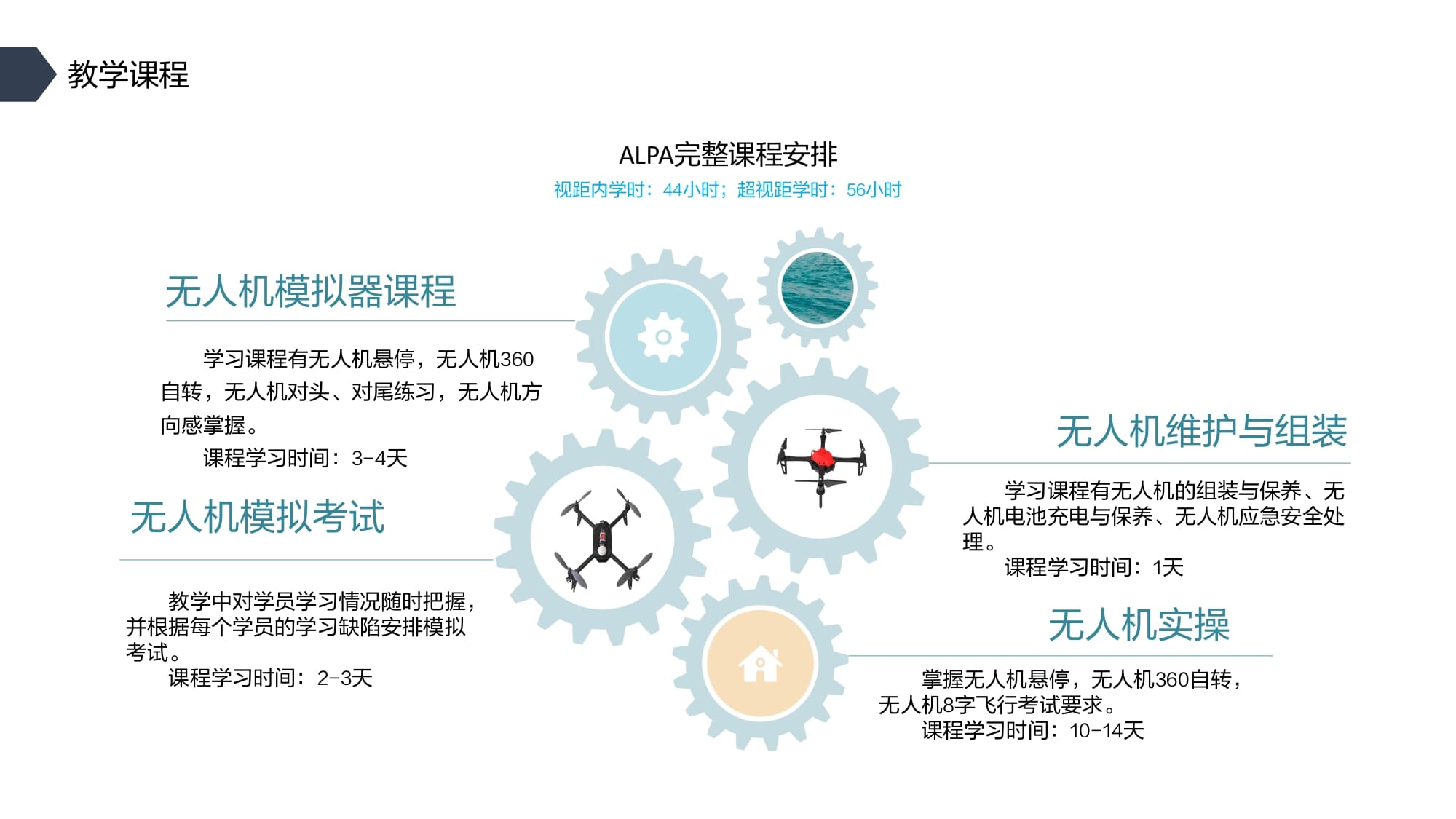 教学课程

ALPA完整课程安排
视距内学时：44小时；超视距学时：56小时

无人机模拟器课程

学习课程有无人机悬停，无人机360自转，无人机对头、对尾练习，无人机方向感掌握。
课程学习时间：3-4天

无人机模拟考试

教学中对学员学习情况随时把握，并根据每个学员的学习缺陷安排模拟考试。
课程学习时间：2-3天

无人机维护与组装

学习课程有无人机的组装与保养、无人机电池充电与保养、无人机应急安全处理。
课程学习时间：1天

无人机实操

掌握无人机悬停，无人机360自转，无人机8字飞行考试要求。
课程学习时间：10-14天